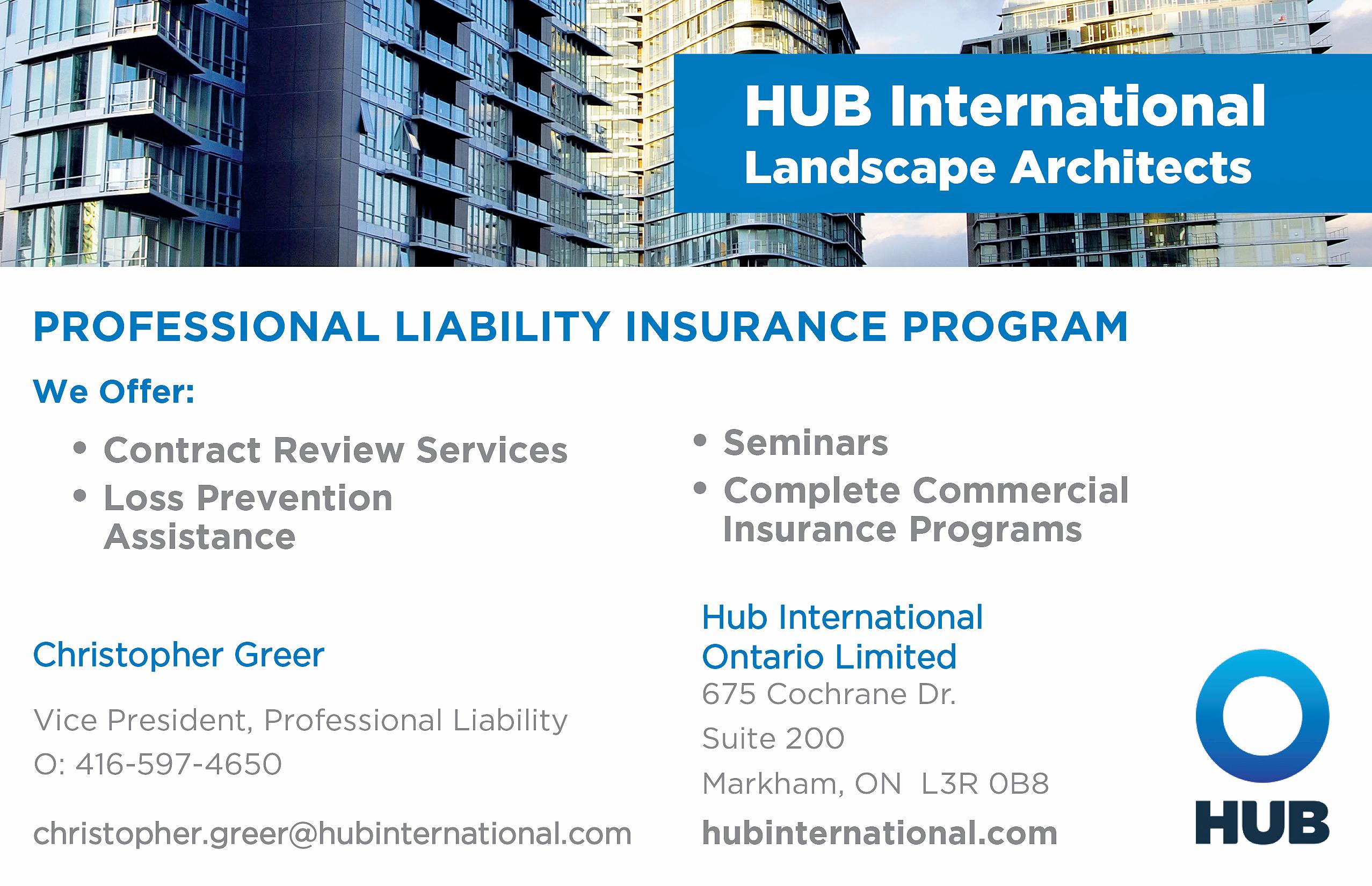 HUB International
Landscape Architects

PROFESSIONAL LIABILITY INSURANCE PROGRAM

We Offer:

• Contract Review Services
• Loss Prevention Assistance

• Seminars
• Complete Commercial Insurance Programs

Christopher Greer

Vice President, Professional Liability
O: 416-597-4650

christopher.greer@hubinternational.com

Hub International Ontario Limited
675 Cochrane Dr.
Suite 200
Markham, ON L3R 0B8

hubinternational.com

HUB